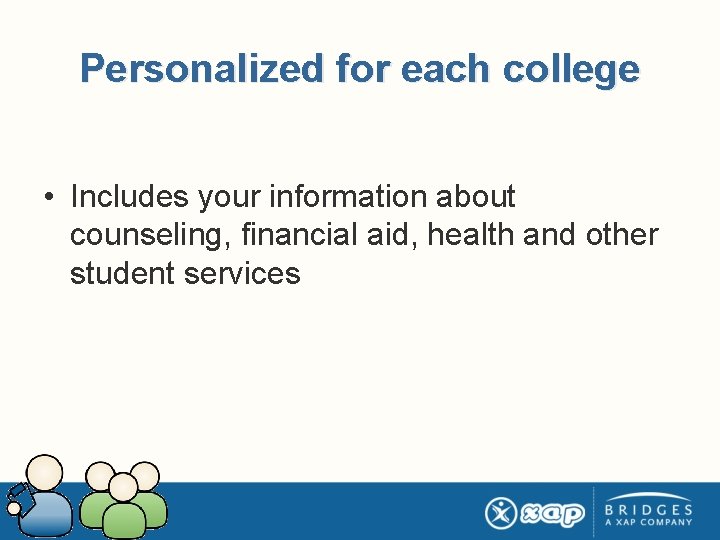 Personalized for each college

• Includes your information about counseling, financial aid, health and other student services

xap

BRIDGES
A XAP COMPANY